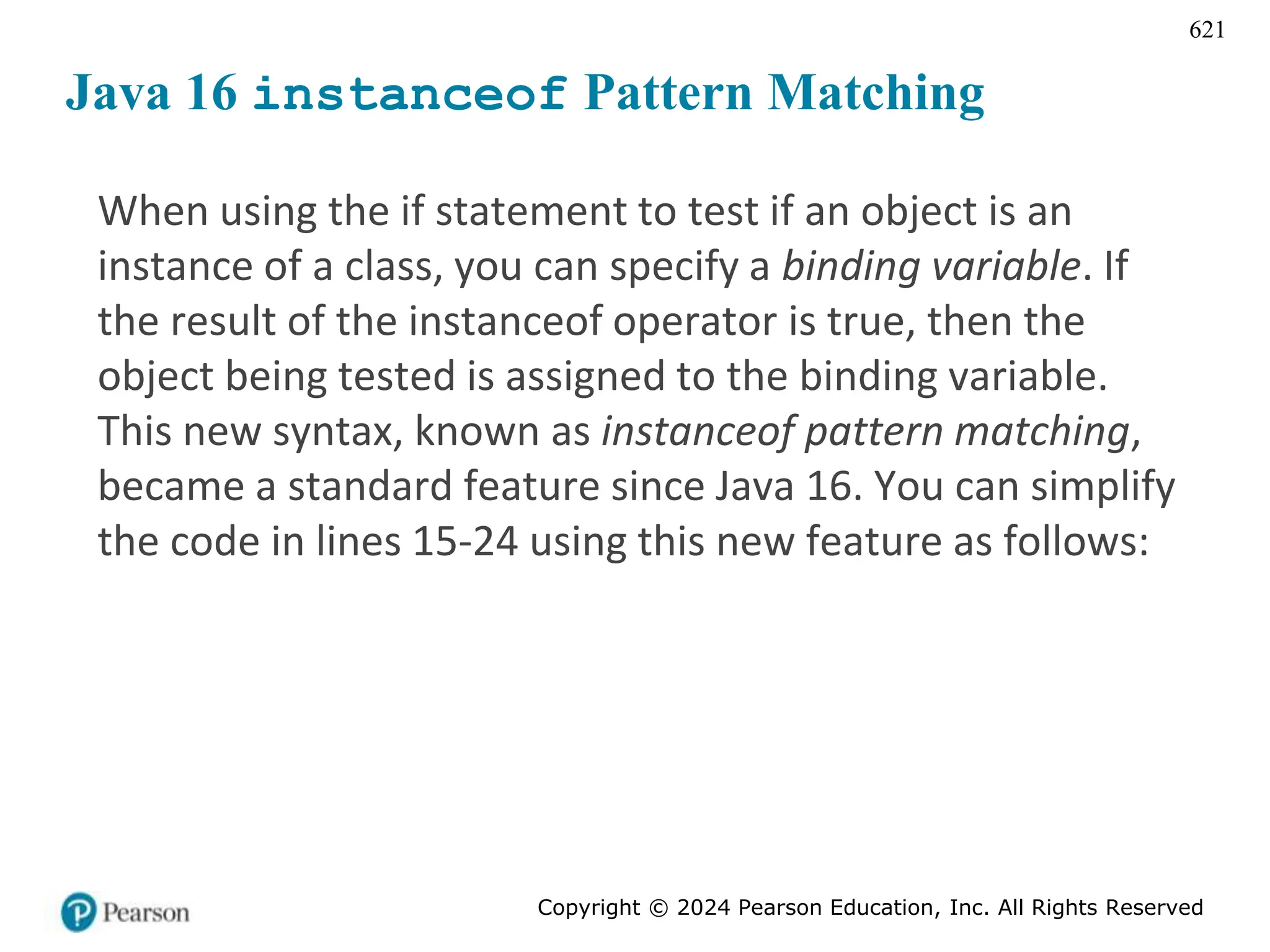 621

Java 16 instanceof Pattern Matching

When using the if statement to test if an object is an instance of a class, you can specify a binding variable. If the result of the instanceof operator is true, then the object being tested is assigned to the binding variable. This new syntax, known as instanceof pattern matching, became a standard feature since Java 16. You can simplify the code in lines 15-24 using this new feature as follows:

Pearson

Copyright © 2024 Pearson Education, Inc. All Rights Reserved